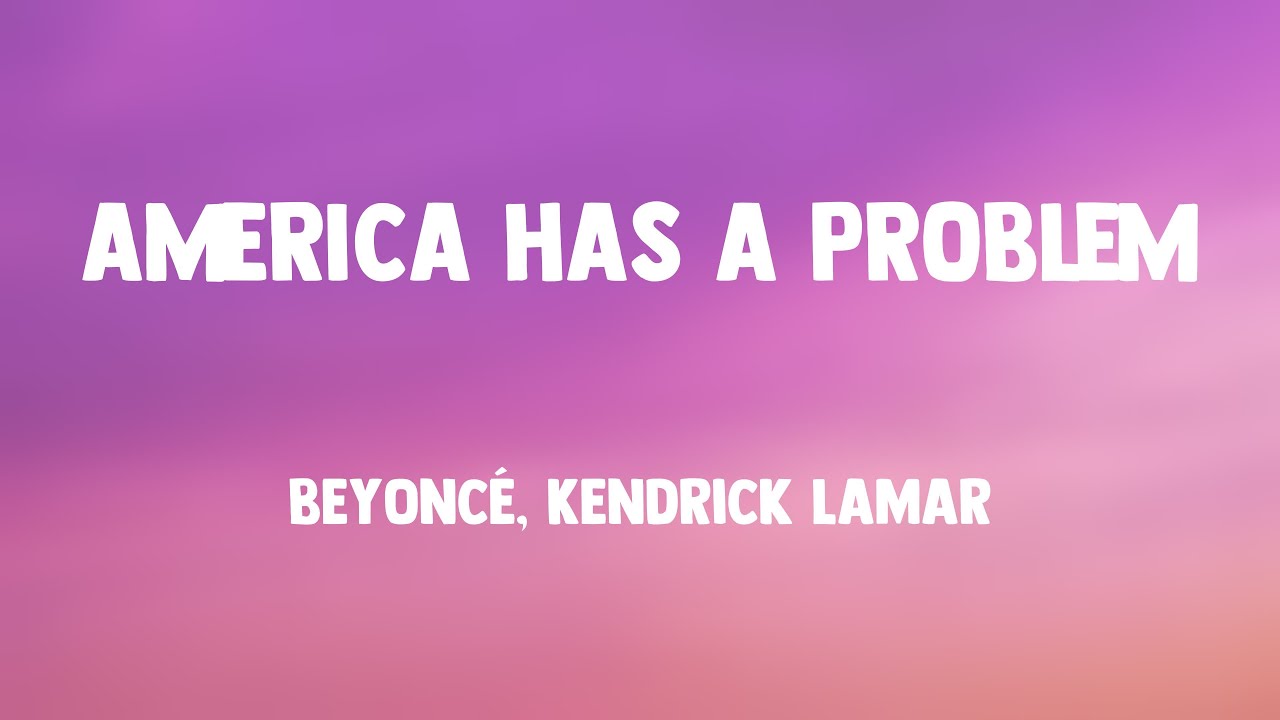 AMERICA HAS A PROBLEM

BEYONCÉ, KENDRICK LAMAR